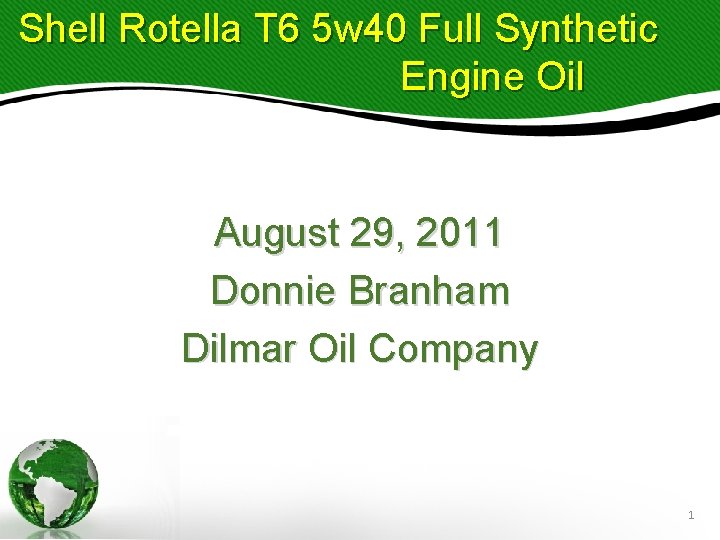 Shell Rotella T6 5w40 Full Synthetic Engine Oil

August 29, 2011

Donnie Branham

Dilmar Oil Company

1